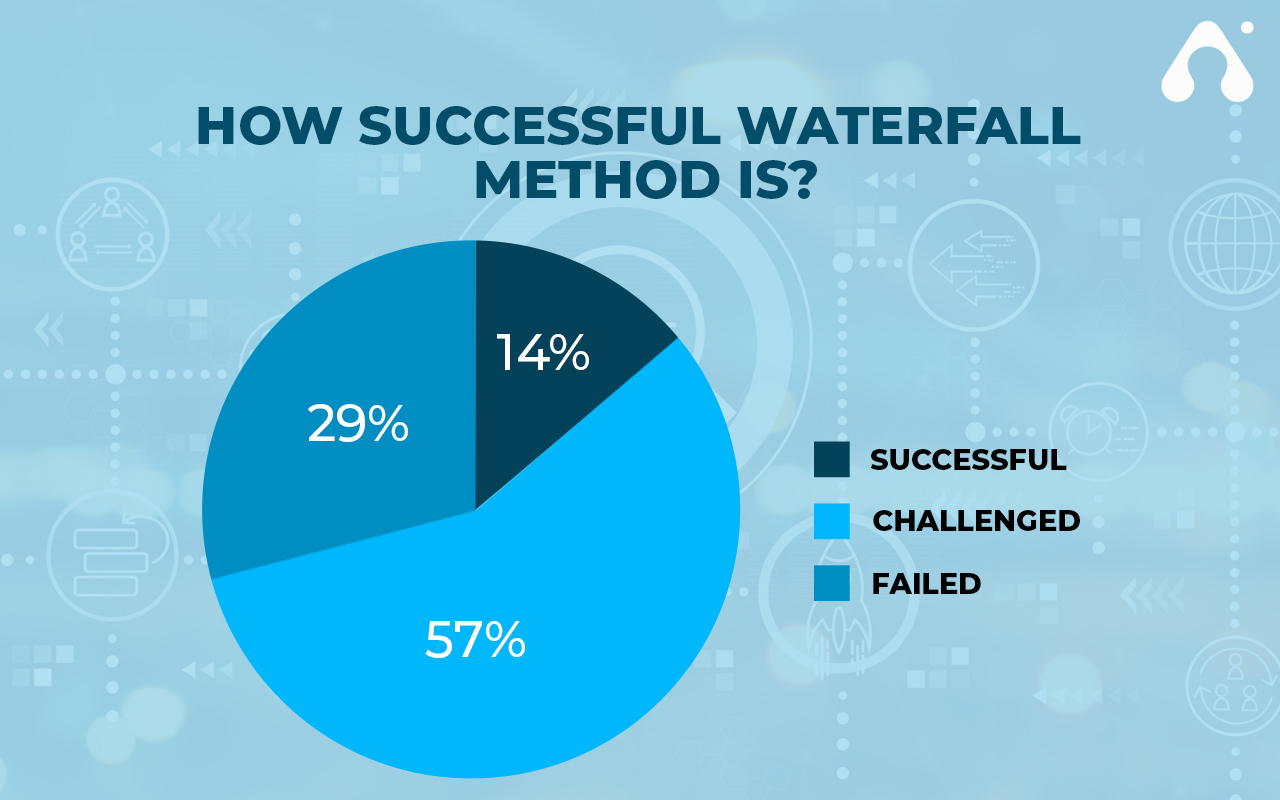 HOW SUCCESSFUL WATERFALL METHOD IS?

14%

29%

57%

SUCCESSFUL

CHALLENGED

FAILED